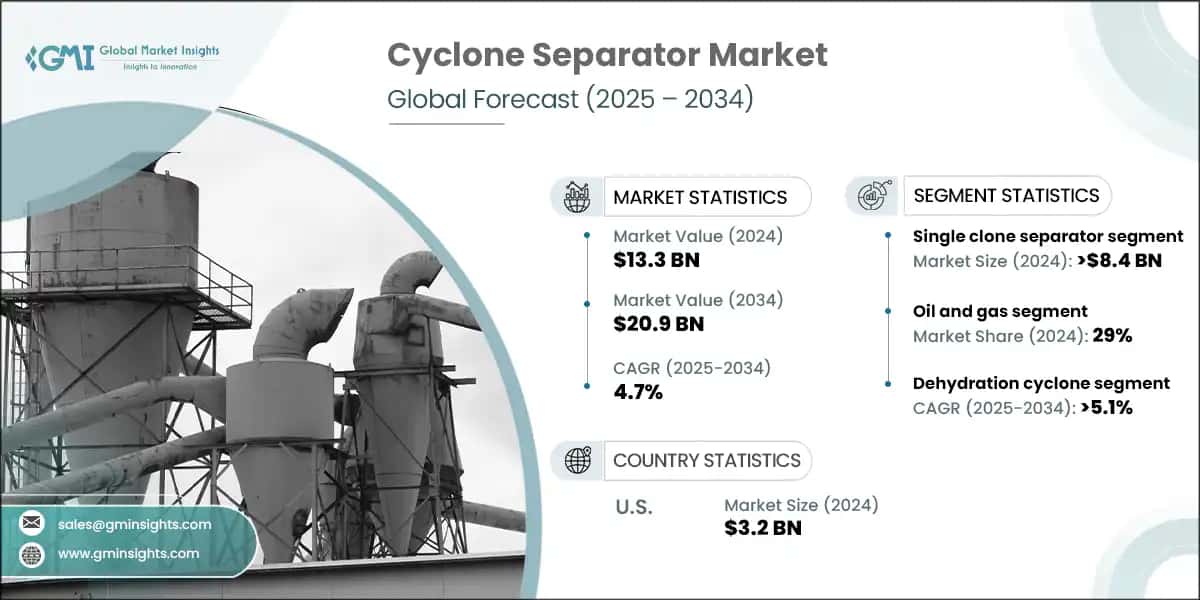 GMI Global Market Insights
Insights to Innovation

Cyclone Separator Market
Global Forecast (2025 – 2034)

MARKET STATISTICS

Market Value (2024)
$13.3 BN

Market Value (2034)
$20.9 BN

CAGR (2025-2034)
4.7%

SEGMENT STATISTICS

Single clone separator segment
Market Size (2024): >$8.4 BN

Oil and gas segment
Market Share (2024): 29%

Dehydration cyclone segment
CAGR (2025-2034): >5.1%

COUNTRY STATISTICS

U.S.
Market Size (2024)
$3.2 BN

sales@gminsights.com
www.gminsights.com